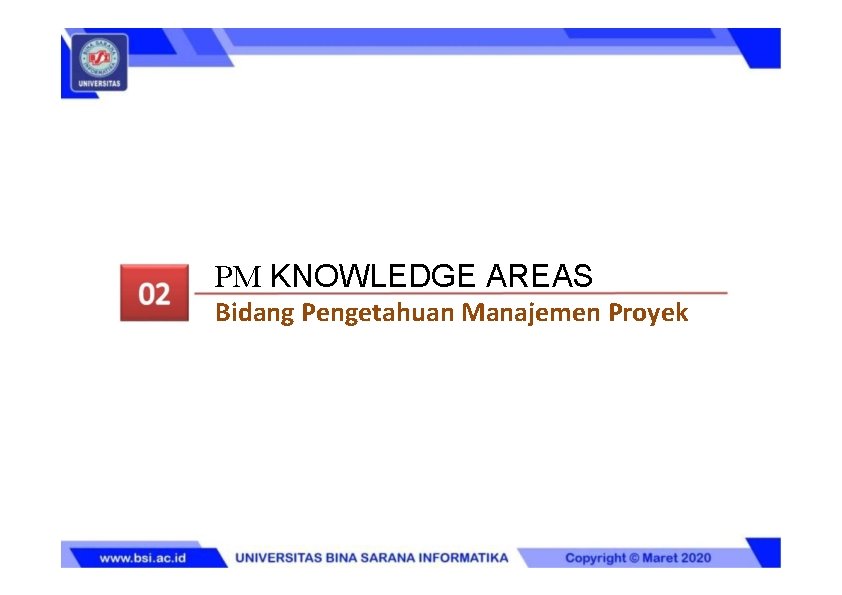 BINA SARANA INFORMATIKA
BSI
UNIVERSITAS

02

PM KNOWLEDGE AREAS

Bidang Pengetahuan Manajemen Proyek

www.bsi.ac.id UNIVERSITAS BINA SARANA INFORMATIKA Copyright © Maret 2020